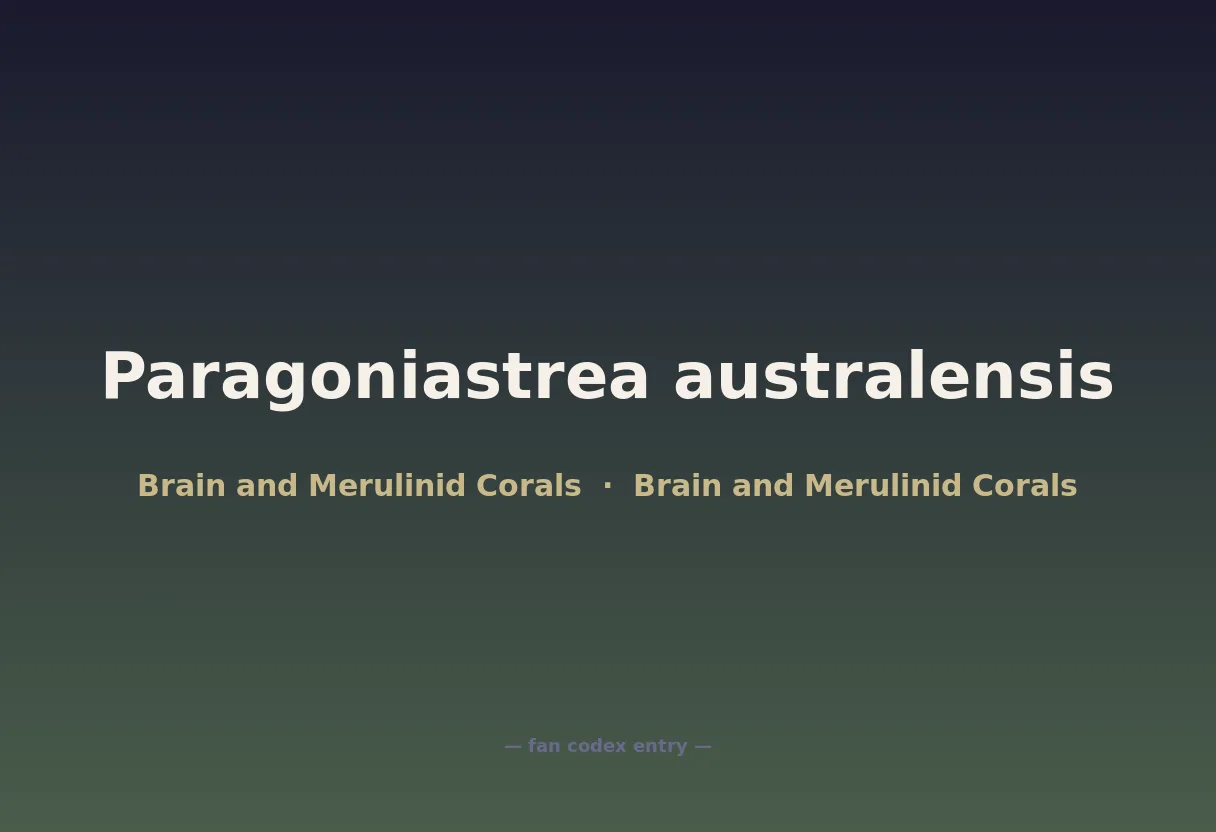 Paragoniastrea australensis

Brain and Merulinid Corals · Brain and Merulinid Corals

— fan codex entry —